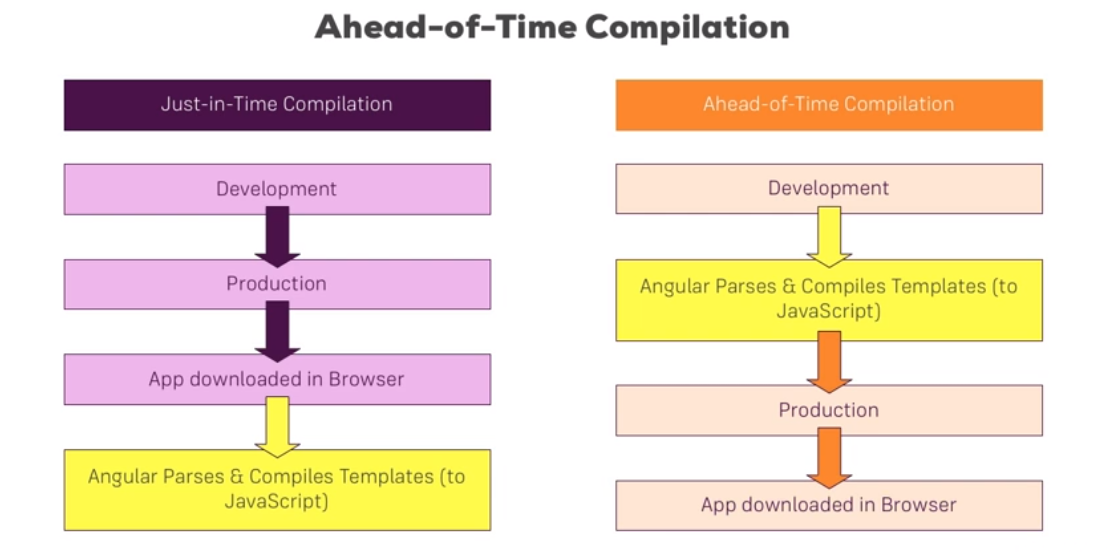 Ahead-of-Time Compilation

Just-in-Time Compilation

Development

Production

App downloaded in Browser

Angular Parses & Compiles Templates (to JavaScript)

Ahead-of-Time Compilation

Development

Angular Parses & Compiles Templates (to JavaScript)

Production

App downloaded in Browser